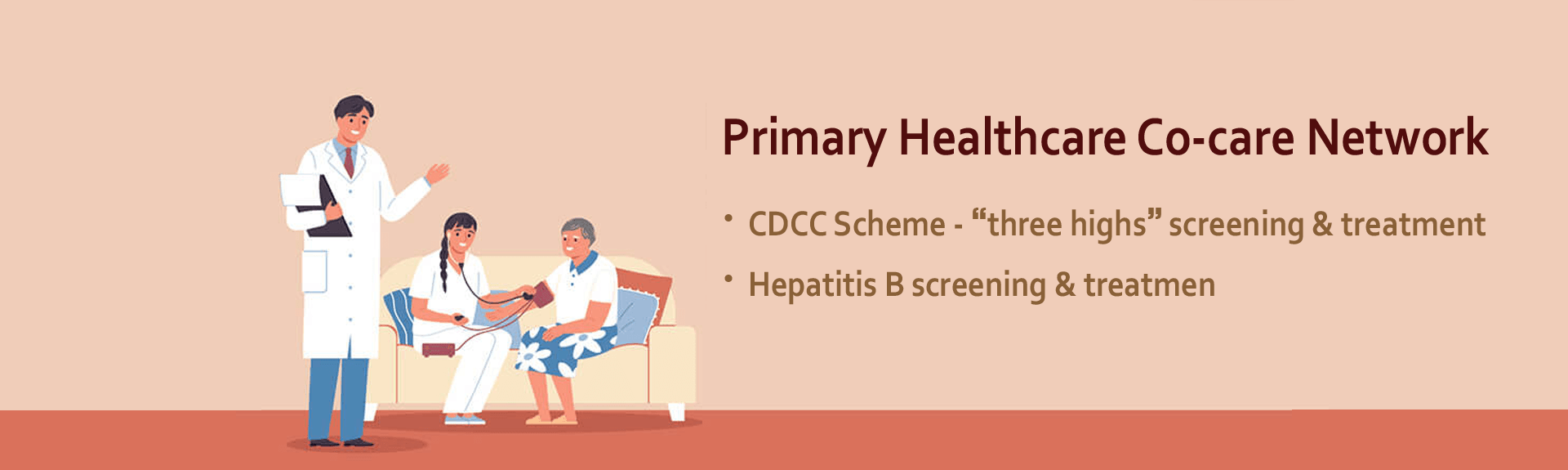 Primary Healthcare Co-care Network

• CDCC Scheme - “three highs” screening & treatment
• Hepatitis B screening & treatmen